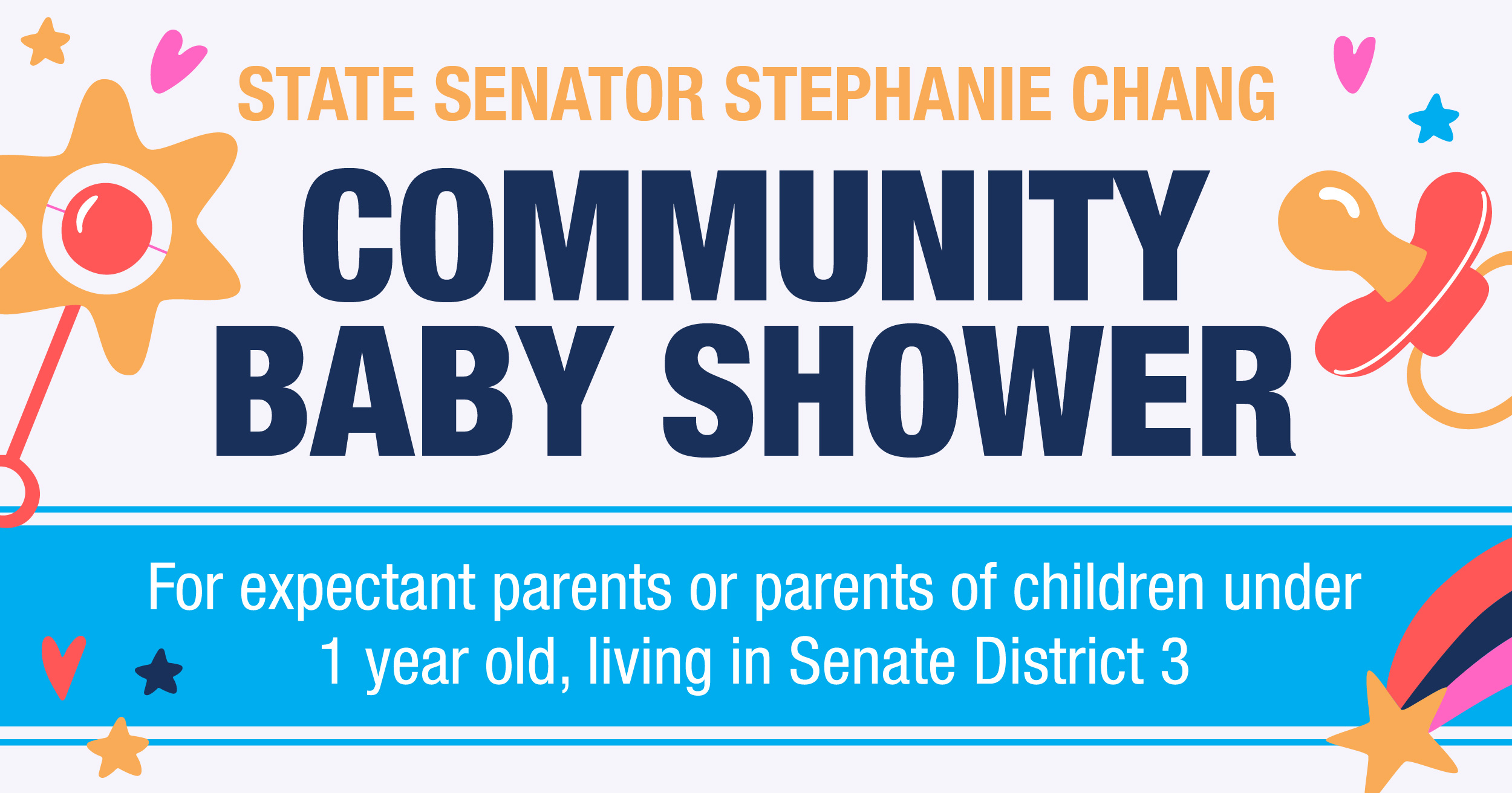 STATE SENATOR STEPHANIE CHANG

COMMUNITY BABY SHOWER

For expectant parents or parents of children under 1 year old, living in Senate District 3